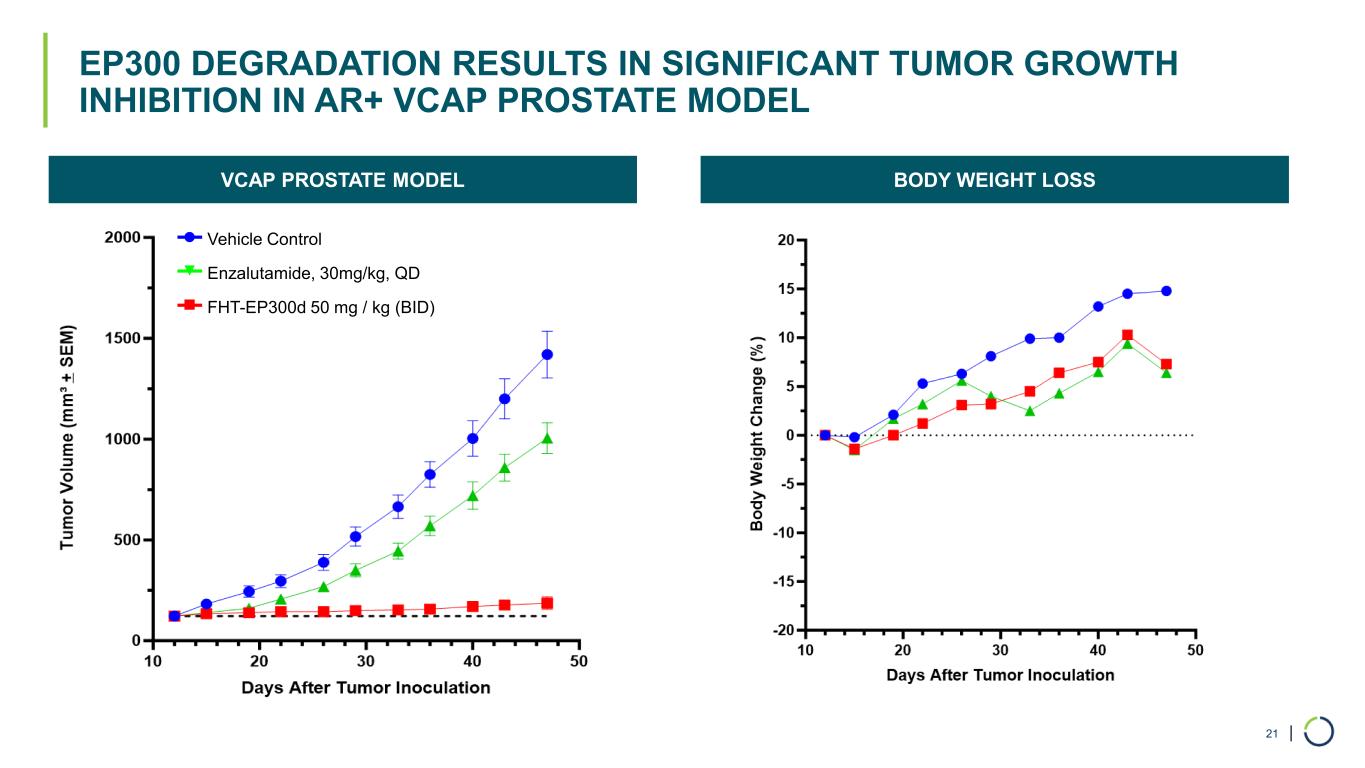 EP300 DEGRADATION RESULTS IN SIGNIFICANT TUMOR GROWTH INHIBITION IN AR+ VCAP PROSTATE MODEL

VCAP PROSTATE MODEL

Vehicle Control
Enzalutamide, 30mg/kg, QD
FHT-EP300d 50 mg / kg (BID)

Tumor Volume (mm³ ± SEM)

2000
1500
1000
500
0

10 20 30 40 50

Days After Tumor Inoculation

BODY WEIGHT LOSS

Body Weight Change (%)

20
15
10
5
0
-5
-10
-15
-20

10 20 30 40 50

Days After Tumor Inoculation

21